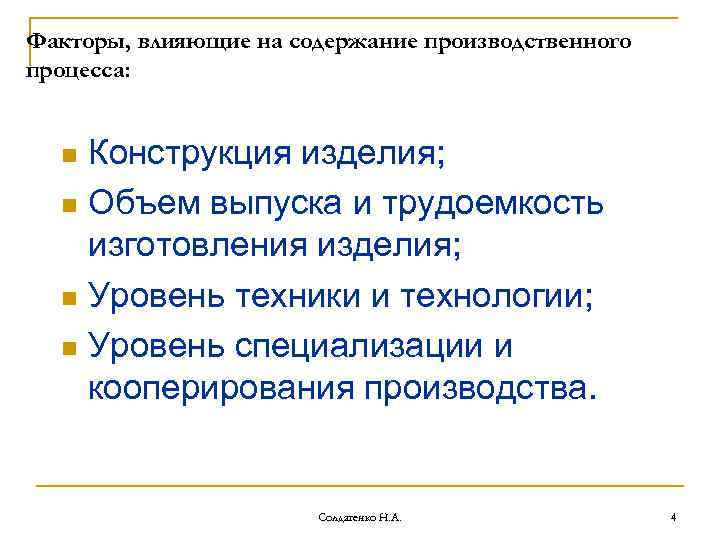 Факторы, влияющие на содержание производственного процесса:

Конструкция изделия;

Объем выпуска и трудоемкость изготовления изделия;

Уровень техники и технологии;

Уровень специализации и кооперирования производства.

Солдатенко Н.А.

4